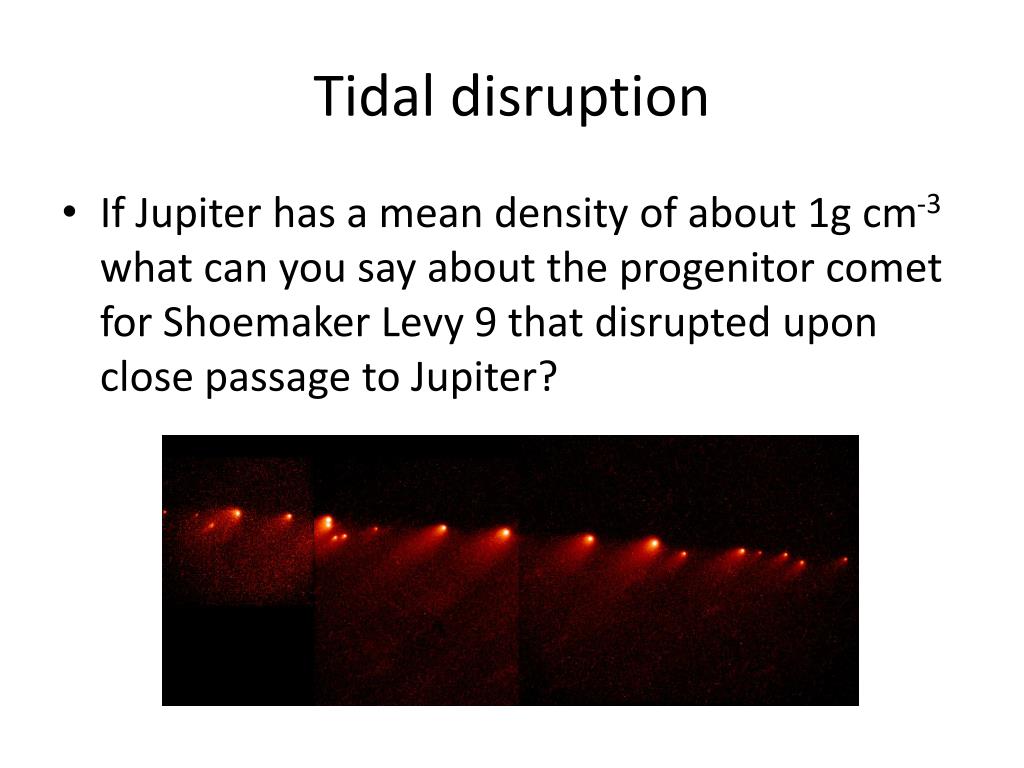 Tidal disruption

• If Jupiter has a mean density of about 1g cm$^{-3}$ what can you say about the progenitor comet for Shoemaker Levy 9 that disrupted upon close passage to Jupiter?